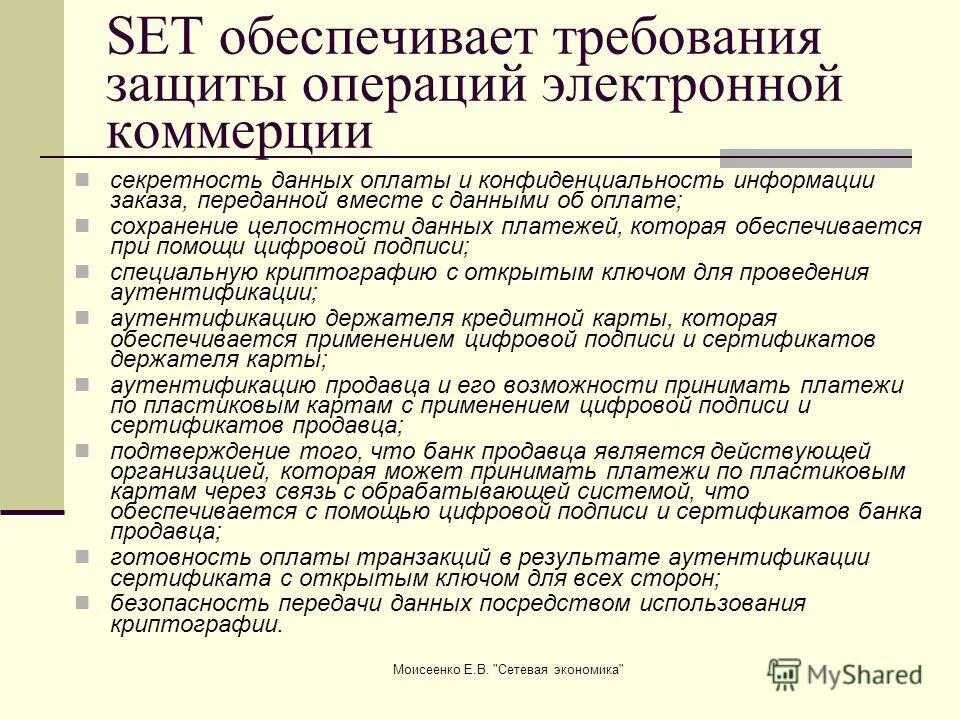 SET обеспечивает требования защиты операций электронной коммерции

секретность данных оплаты и конфиденциальность информации заказа, переданной вместе с данными об оплате;

сохранение целостности данных платежей, которая обеспечивается при помощи цифровой подписи;

специальную криптографию с открытым ключом для проведения аутентификации;

аутентификацию держателя кредитной карты, которая обеспечивается применением цифровой подписи и сертификатов держателя карты;

аутентификацию продавца и его возможности принимать платежи по пластиковым картам с применением цифровой подписи и сертификатов продавца;

подтверждение того, что банк продавца является действующей организацией, которая может принимать платежи по пластиковым картам через связь с обрабатывающей системой, что обеспечивается с помощью цифровой подписи и сертификатов банка продавца;

готовность оплаты транзакций в результате аутентификации сертификата с открытым ключом для всех сторон;

безопасность передачи данных посредством использования криптографии.

Моисеенко Е.В. "Сетевая экономика"

MyShared